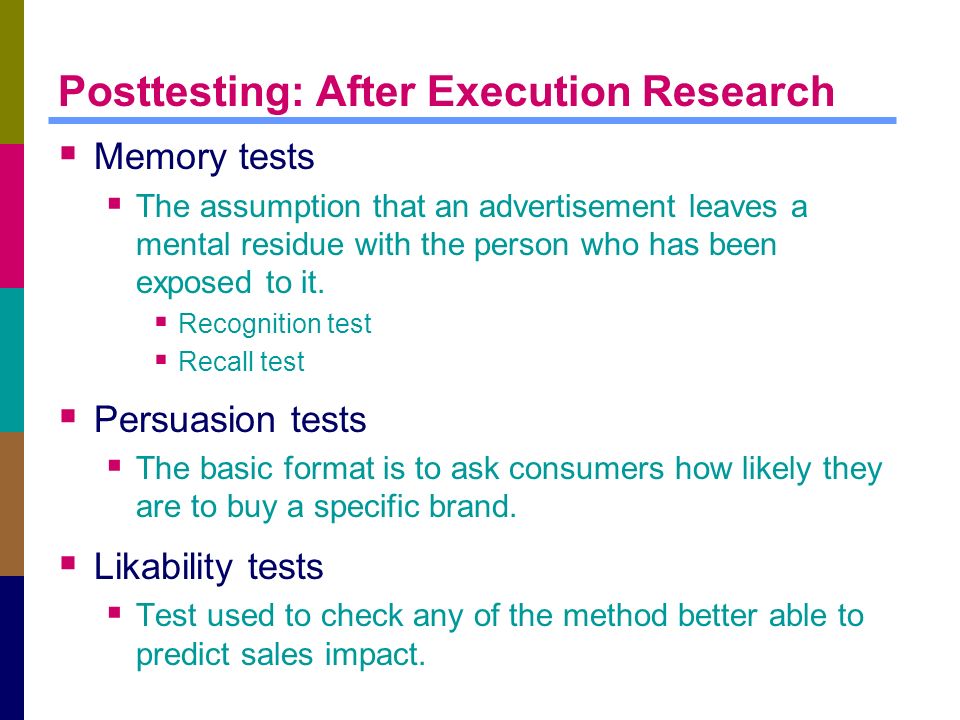 Posttesting: After Execution Research

- Memory tests
  - The assumption that an advertisement leaves a mental residue with the person who has been exposed to it.
    - Recognition test
    - Recall test
- Persuasion tests
  - The basic format is to ask consumers how likely they are to buy a specific brand.
- Likability tests
  - Test used to check any of the method better able to predict sales impact.